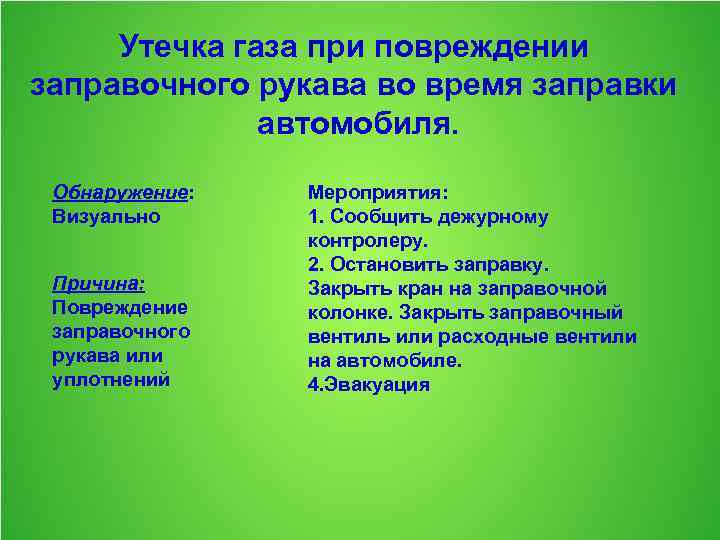 Утечка газа при повреждении заправочного рукава во время заправки автомобиля.

Обнаружение:
Визуально

Причина:
Повреждение заправочного рукава или уплотнений

Мероприятия:
1. Сообщить дежурному контролеру.
2. Остановить заправку.
Закрыть кран на заправочной колонке. Закрыть заправочный вентиль или расходные вентили на автомобиле.
4.Эвакуация